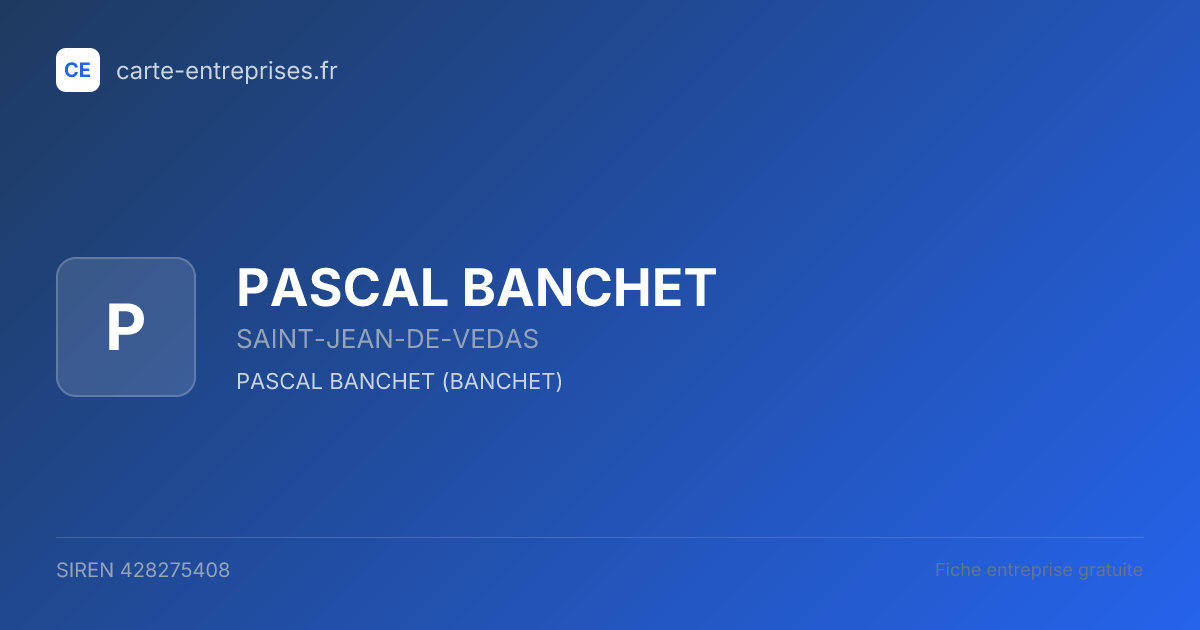 CE carte-entreprises.fr

P

PASCAL BANCHET

SAINT-JEAN-DE-VEDAS

PASCAL BANCHET (BANCHET)

SIREN 428275408

Fiche entreprise gratuite